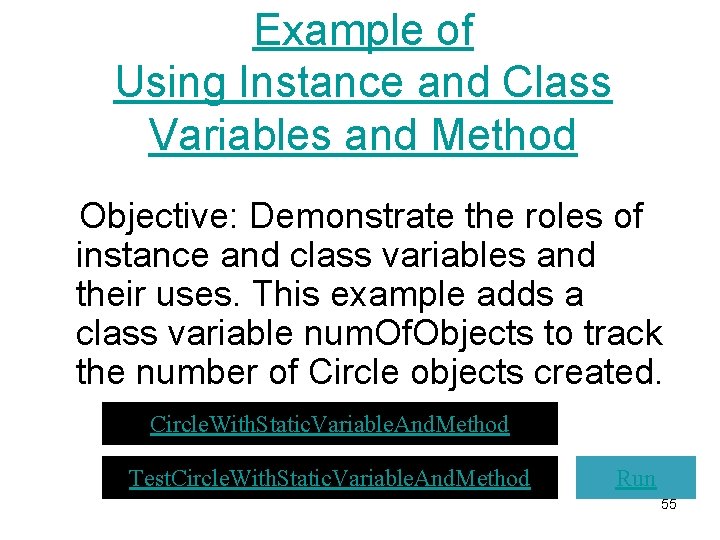 Example of Using Instance and Class Variables and Method

Objective: Demonstrate the roles of instance and class variables and their uses. This example adds a class variable numOfObjects to track the number of Circle objects created.

CircleWithStaticVariableAndMethod

TestCircleWithStaticVariableAndMethod

Run

55